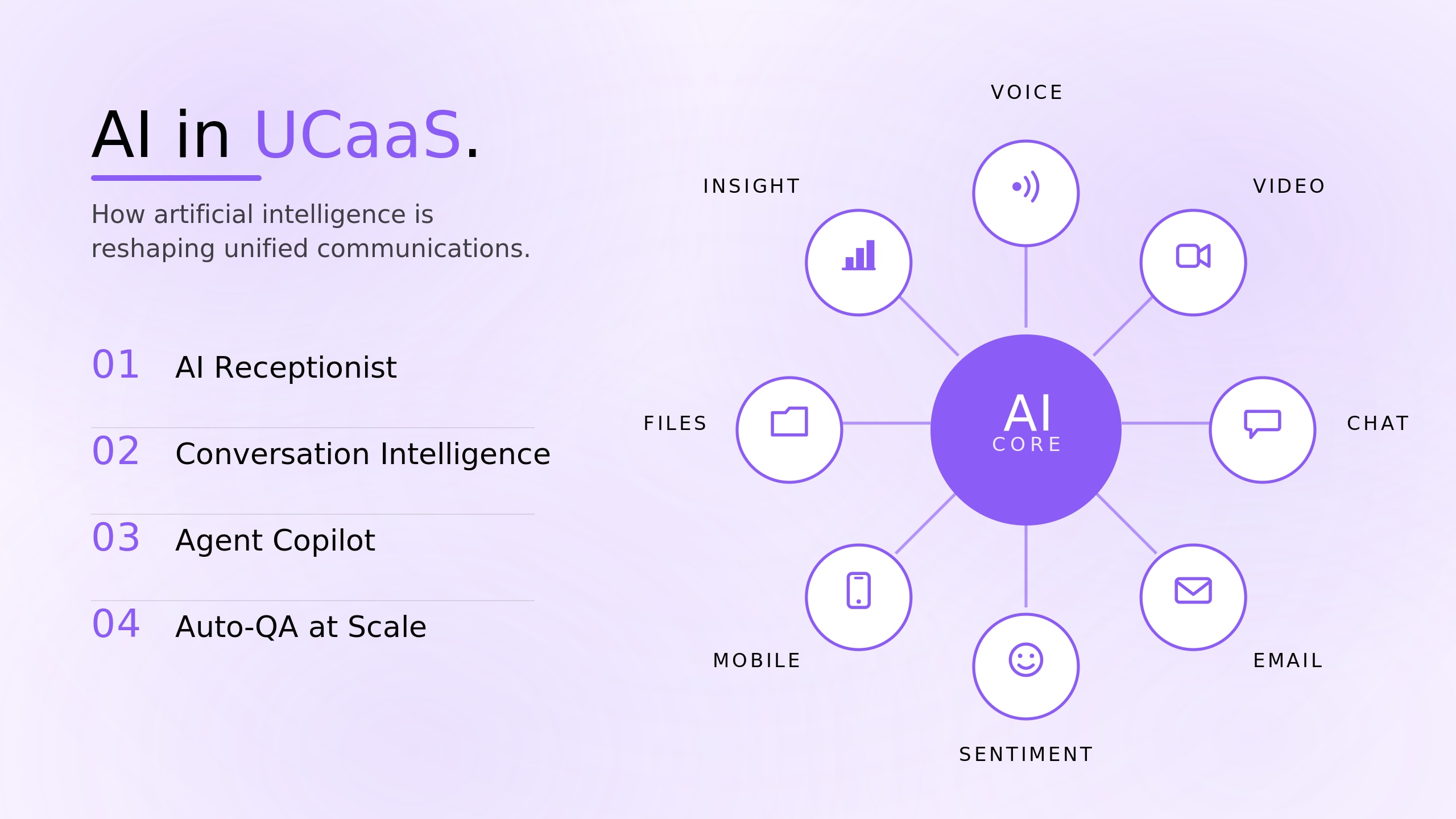 AI in UCaaS.

How artificial intelligence is reshaping unified communications.

01 AI Receptionist

02 Conversation Intelligence

03 Agent Copilot

04 Auto-QA at Scale

VOICE

INSIGHT

VIDEO

FILES

AI
CORE

CHAT

MOBILE

EMAIL

SENTIMENT